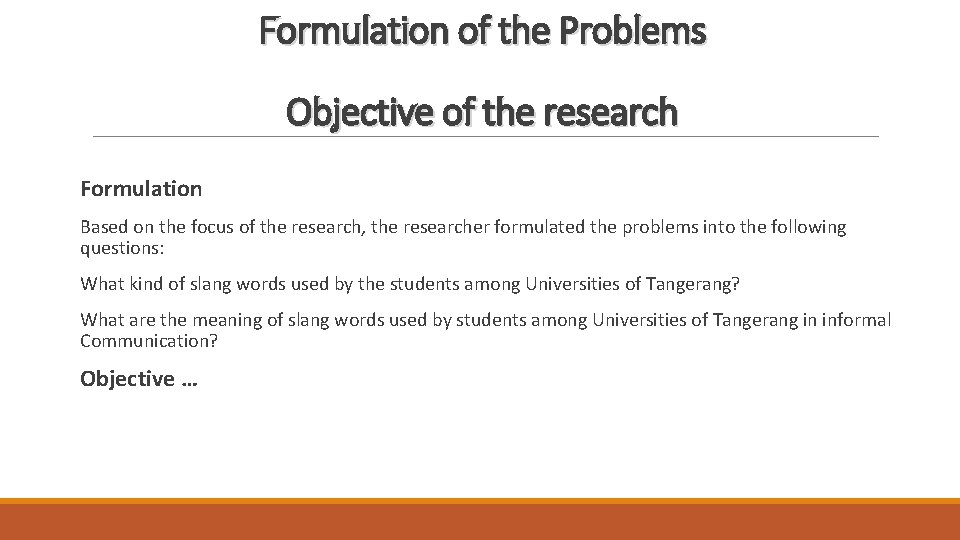 Formulation of the Problems

Objective of the research

Formulation

Based on the focus of the research, the researcher formulated the problems into the following questions:

What kind of slang words used by the students among Universities of Tangerang?

What are the meaning of slang words used by students among Universities of Tangerang in informal Communication?

Objective …